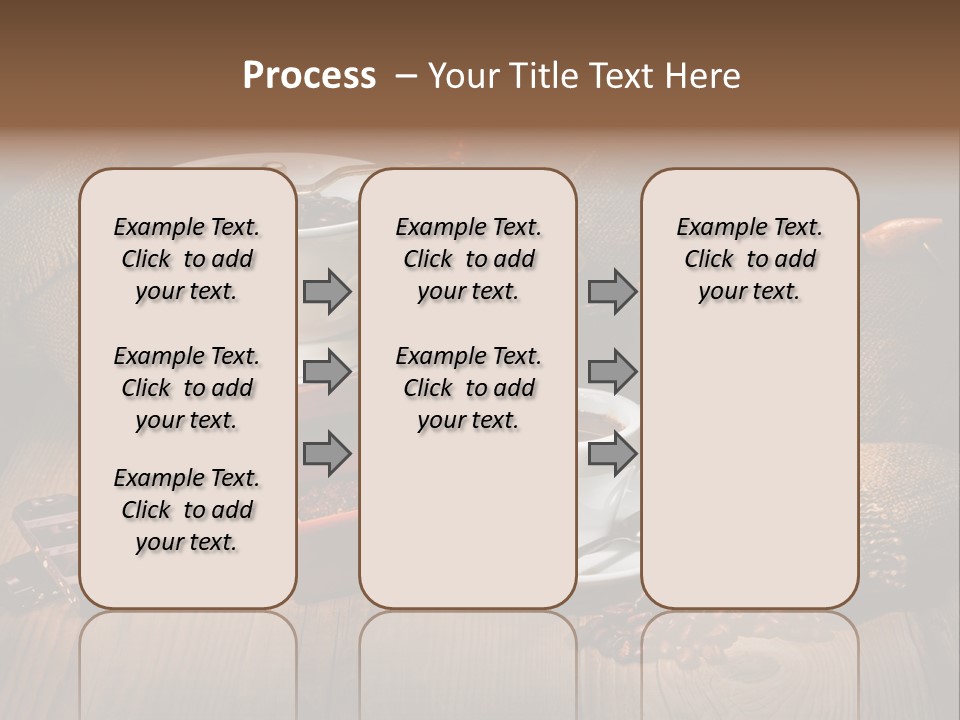 Process – Your Title Text Here

Example Text. Click to add your text.

Example Text. Click to add your text.

Example Text. Click to add your text.

Example Text. Click to add your text.

Example Text. Click to add your text.

Example Text. Click to add your text.